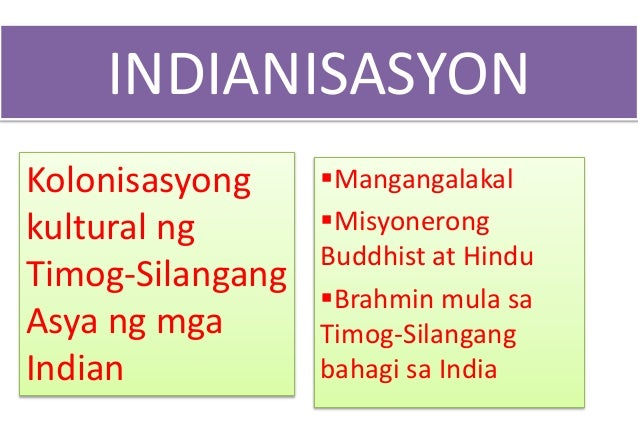 INDIANISASYON

Kolonisasyong kultural ng Timog-Silangang Asya ng mga Indian

▪Mangangalakal

▪Misyonerong Buddhist at Hindu

▪Brahmin mula sa Timog-Silangang bahagi sa India